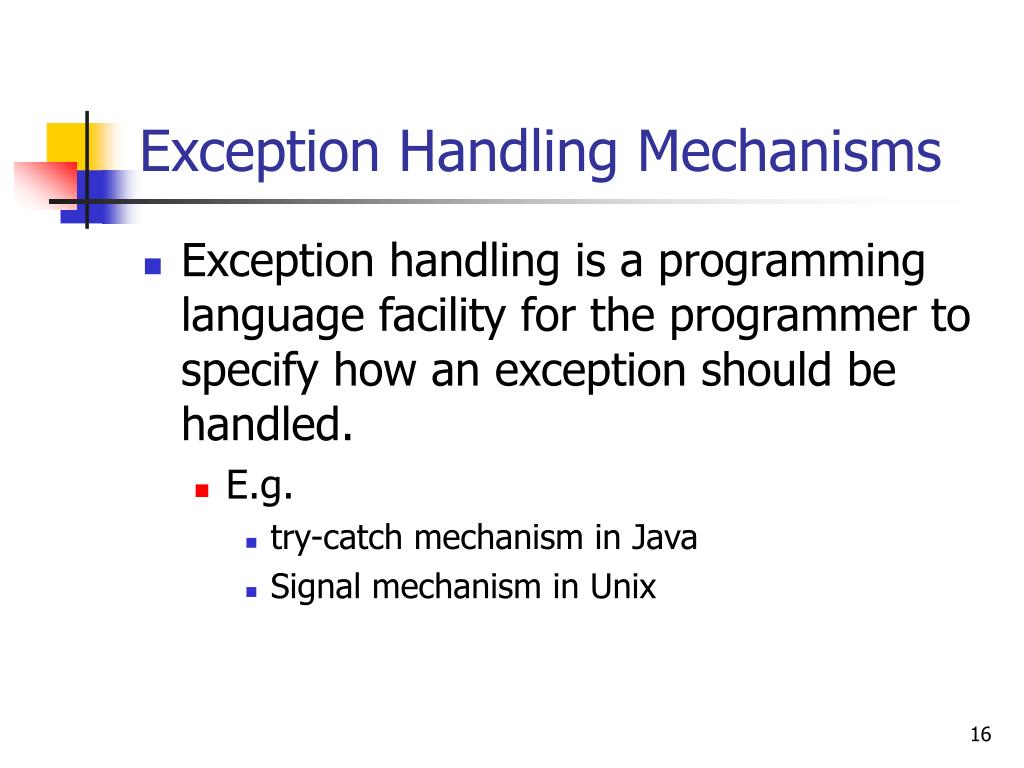 Exception Handling Mechanisms

- Exception handling is a programming language facility for the programmer to specify how an exception should be handled.
  - E.g.
    - try-catch mechanism in Java
    - Signal mechanism in Unix

16